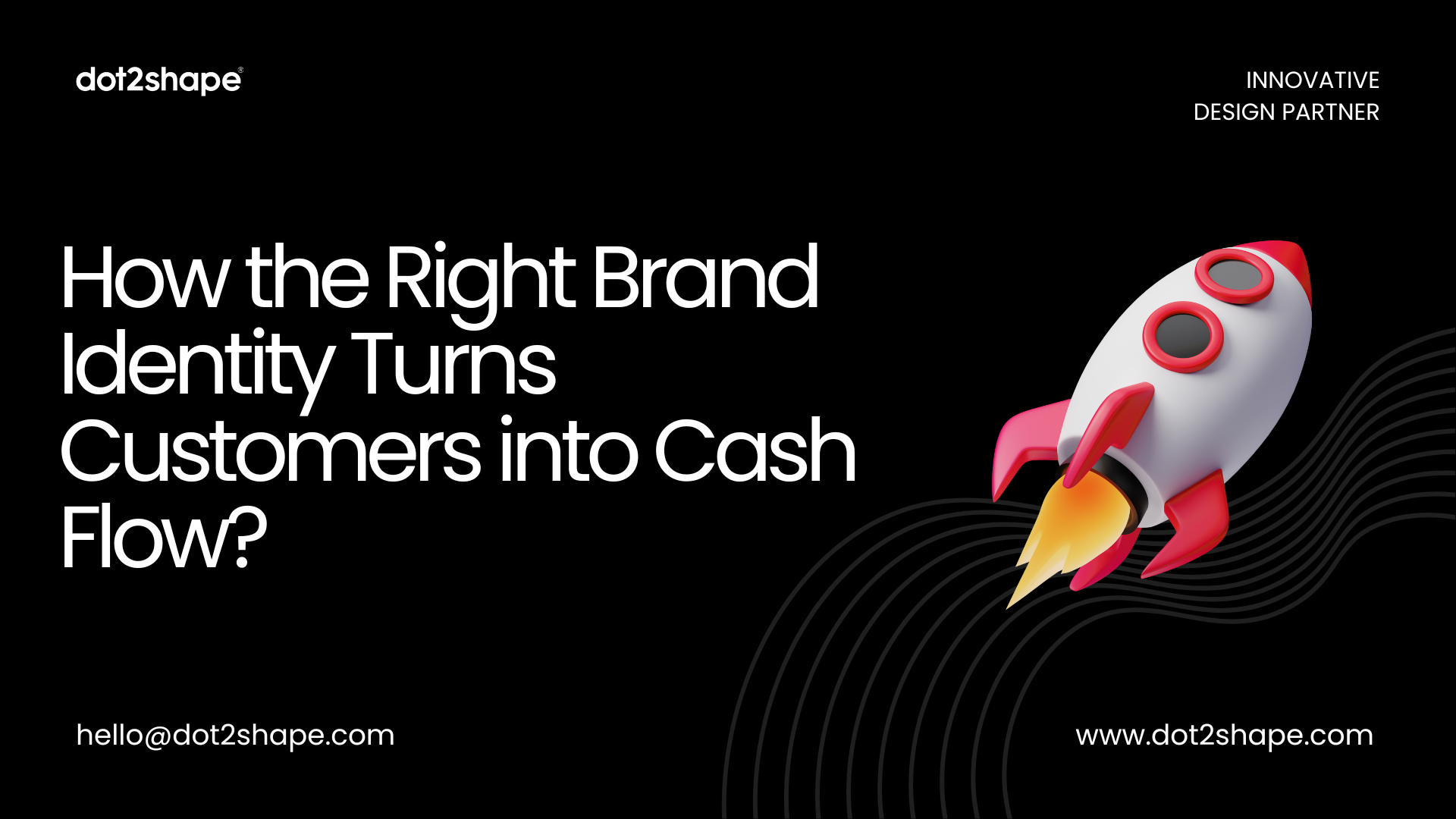 dot2shape®

INNOVATIVE
DESIGN PARTNER

How the Right Brand Identity Turns Customers into Cash Flow?

hello@dot2shape.com

www.dot2shape.com